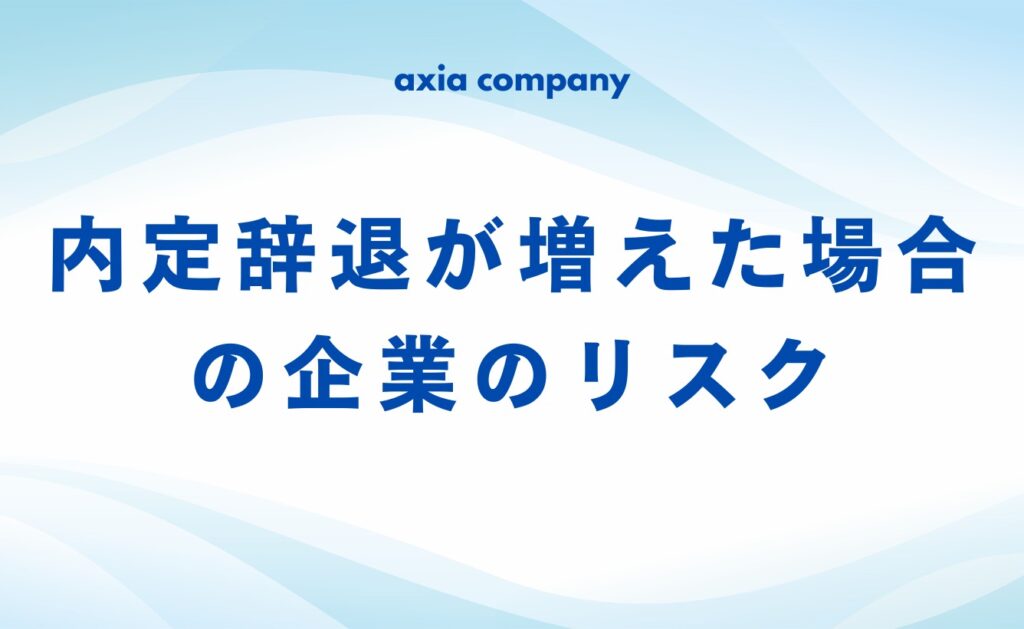 axia company

内定辞退が増えた場合の企業のリスク